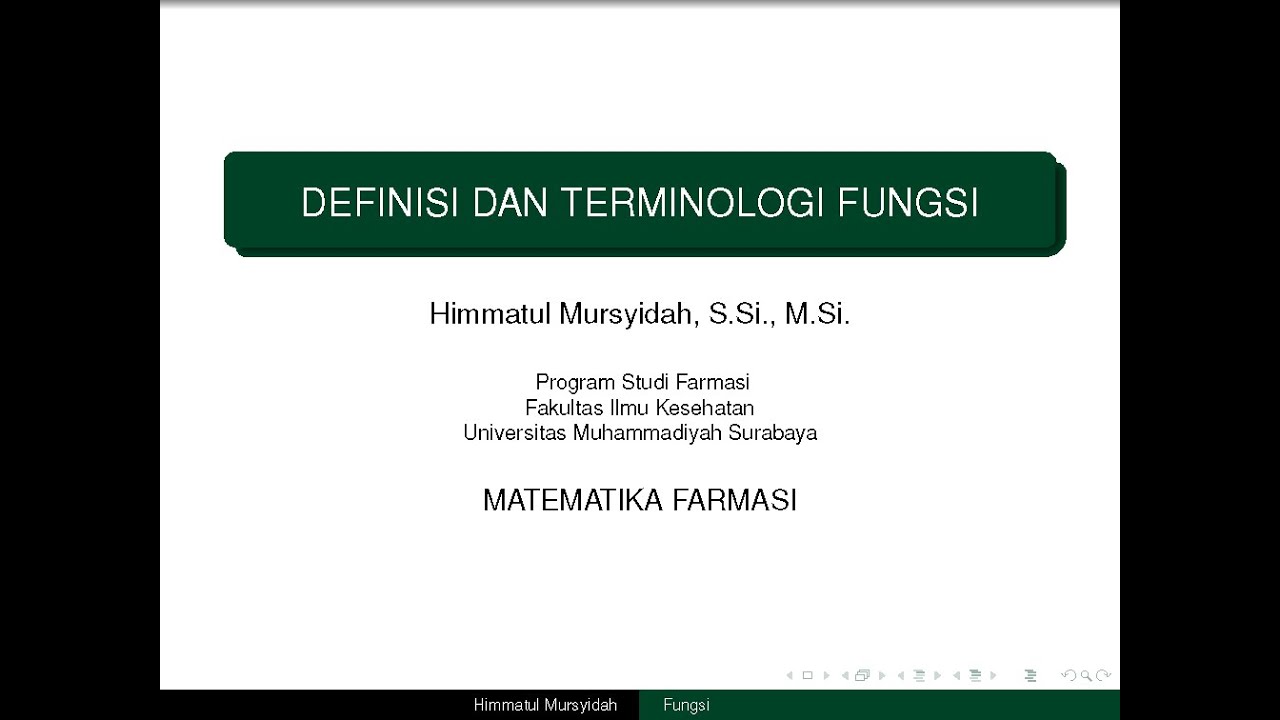 DEFINISI DAN TERMINOLOGI FUNGSI

Himmatul Mursyidah, S.Si., M.Si.

Program Studi Farmasi
Fakultas Ilmu Kesehatan
Universitas Muhammadiyah Surabaya

MATEMATIKA FARMASI

Himmatul Mursyidah Fungsi